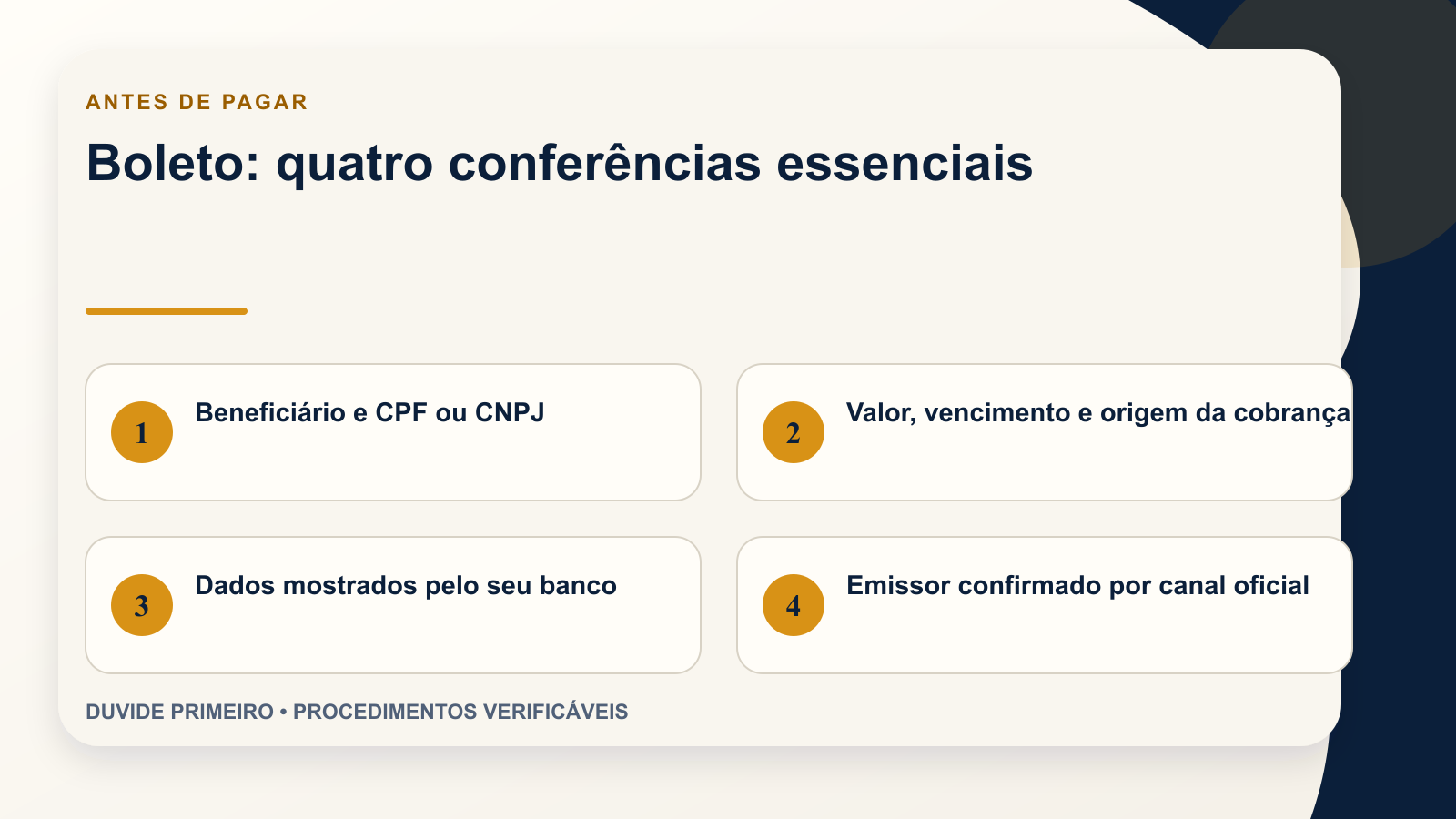 ANTES DE PAGAR

Boleto: quatro conferências essenciais

1 Beneficiário e CPF ou CNPJ

2 Valor, vencimento e origem da cobrança

3 Dados mostrados pelo seu banco

4 Emissor confirmado por canal oficial

DUVIDE PRIMEIRO • PROCEDIMENTOS VERIFICÁVEIS